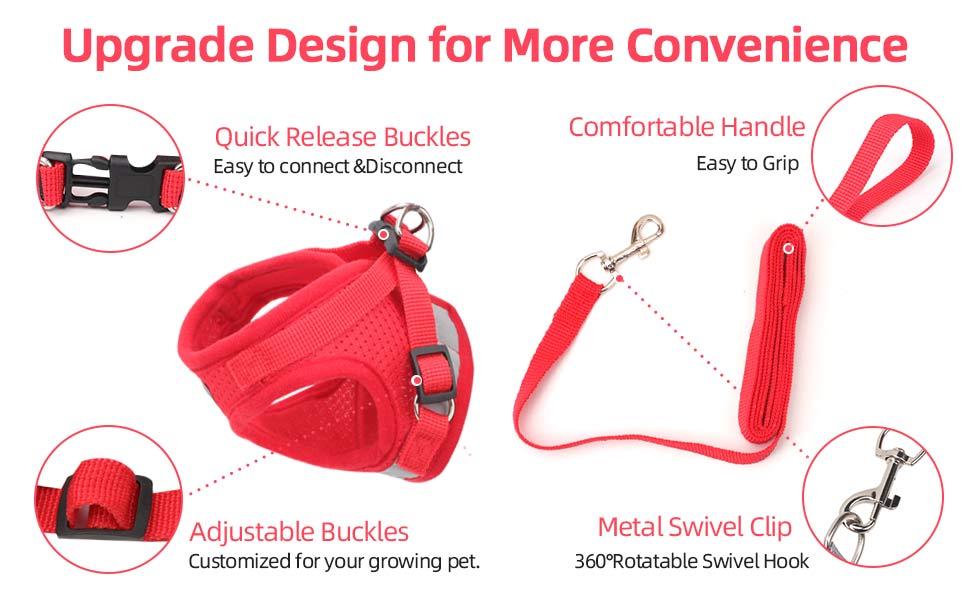 Upgrade Design for More Convenience

Quick Release Buckles
Easy to connect &Disconnect

Comfortable Handle
Easy to Grip

Adjustable Buckles
Customized for your growing pet.

Metal Swivel Clip
360°Rotatable Swivel Hook